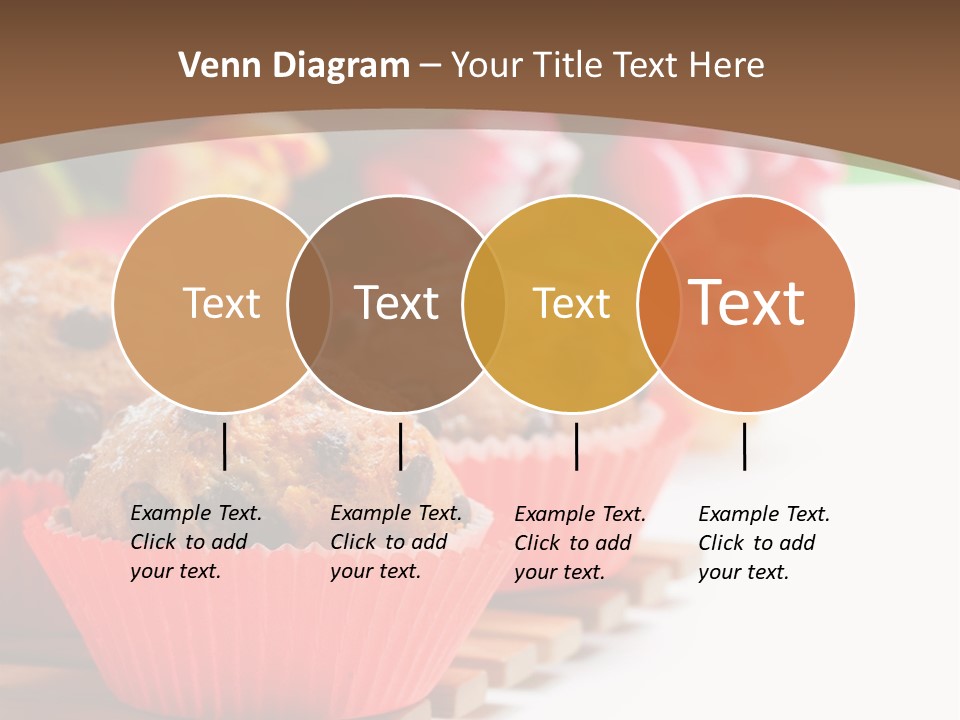 Venn Diagram – Your Title Text Here

Text

Text

Text

Text

Example Text. Click to add your text.

Example Text. Click to add your text.

Example Text. Click to add your text.

Example Text. Click to add your text.